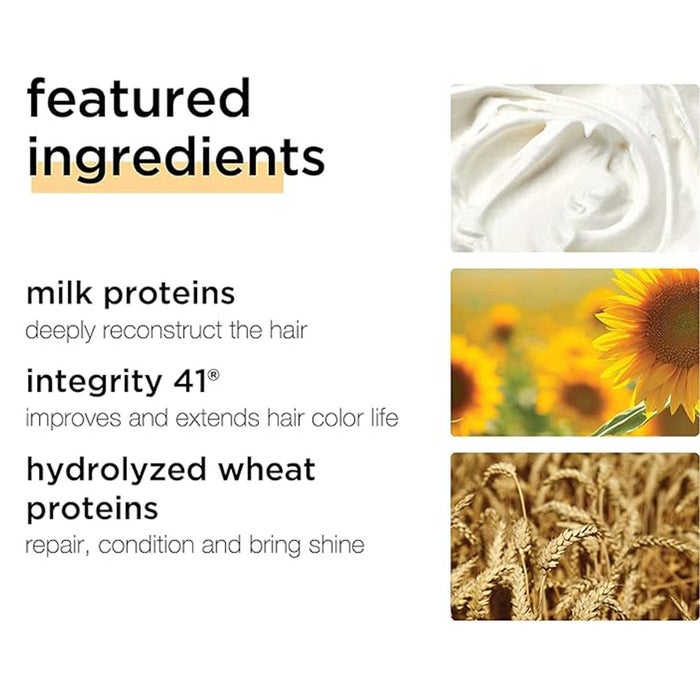 featured ingredients

milk proteins
deeply reconstruct the hair

integrity 41®
improves and extends hair color life

hydrolyzed wheat proteins
repair, condition and bring shine